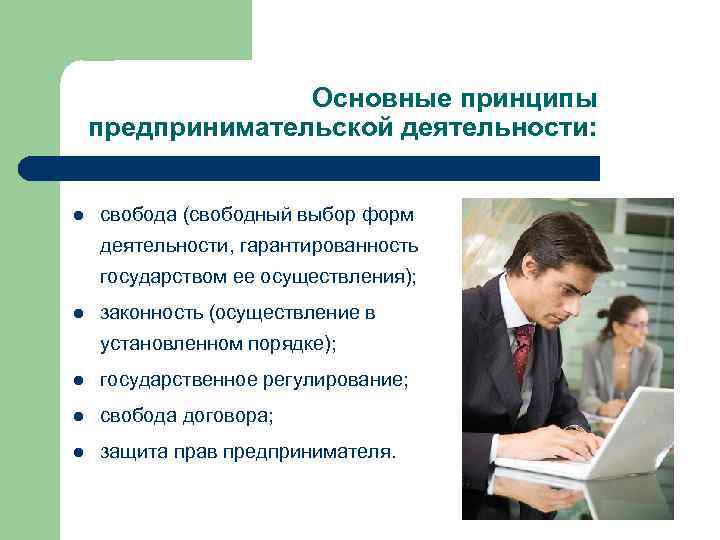 Основные принципы предпринимательской деятельности:

- свобода (свободный выбор форм деятельности, гарантированность государством ее осуществления);
- законность (осуществление в установленном порядке);
- государственное регулирование;
- свобода договора;
- защита прав предпринимателя.